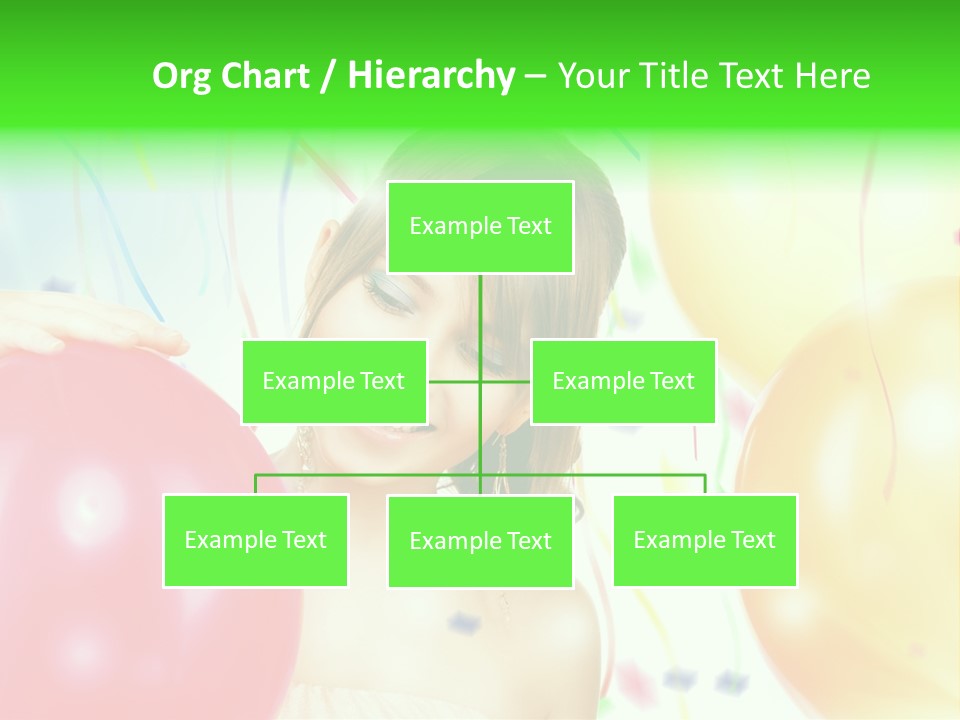 Org Chart / Hierarchy – Your Title Text Here

Example Text

Example Text

Example Text

Example Text

Example Text

Example Text